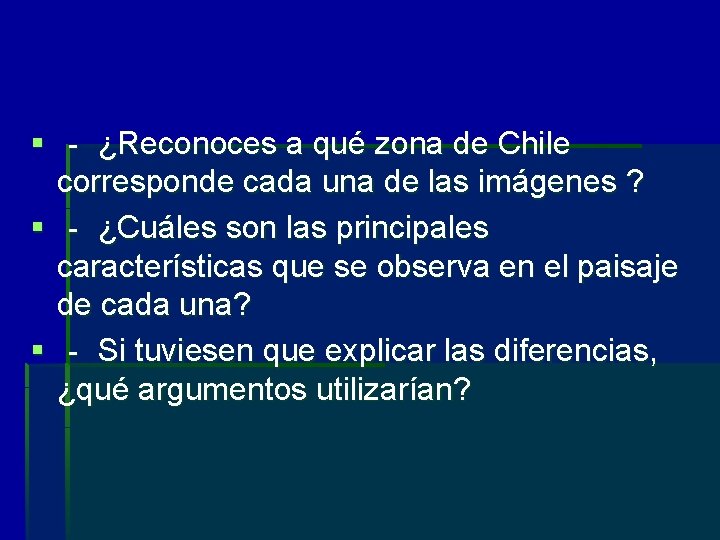 - ¿Reconoces a qué zona de Chile corresponde cada una de las imágenes ?

- ¿Cuáles son las principales características que se observa en el paisaje de cada una?

- Si tuviesen que explicar las diferencias, ¿qué argumentos utilizarían?